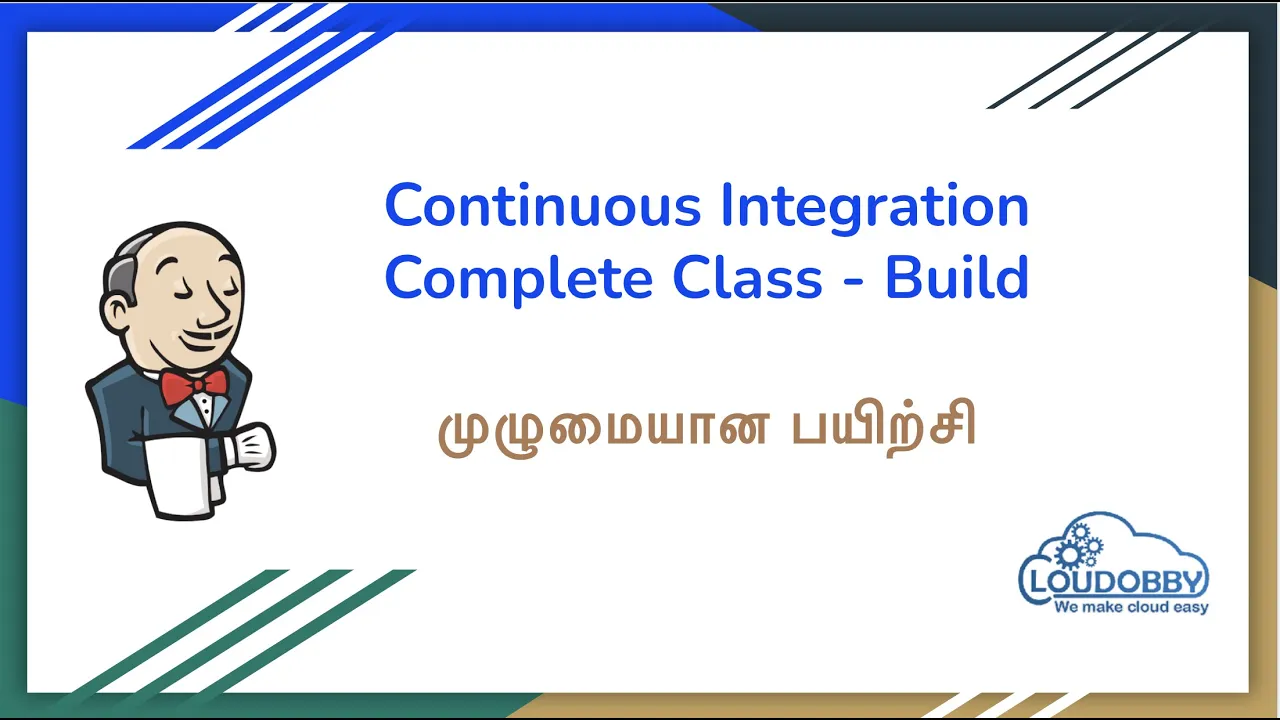 Continuous Integration Complete Class - Build

முழுமையான பயிற்சி

LOUDOBBY
We make cloud easy